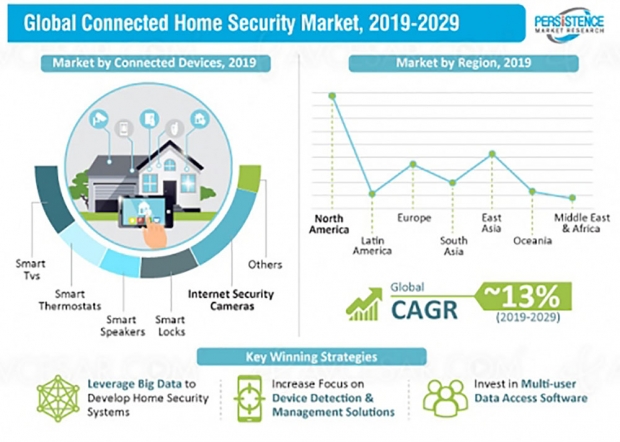 Global Connected Home Security Market, 2019-2029

PERSISTENCE MARKET RESEARCH

Market by Connected Devices, 2019

Smart Tvs

Smart Thermostats

Smart Speakers

Smart Locks

Internet Security Cameras

Others

Market by Region, 2019

North America

Latin America

Europe

South Asia

East Asia

Oceania

Middle East & Africa

Global CAGR ~13% (2019-2029)

Key Winning Strategies

Leverage Big Data to Develop Home Security Systems

Increase Focus on Device Detection & Management Solutions

Invest in Multi-user Data Access Software